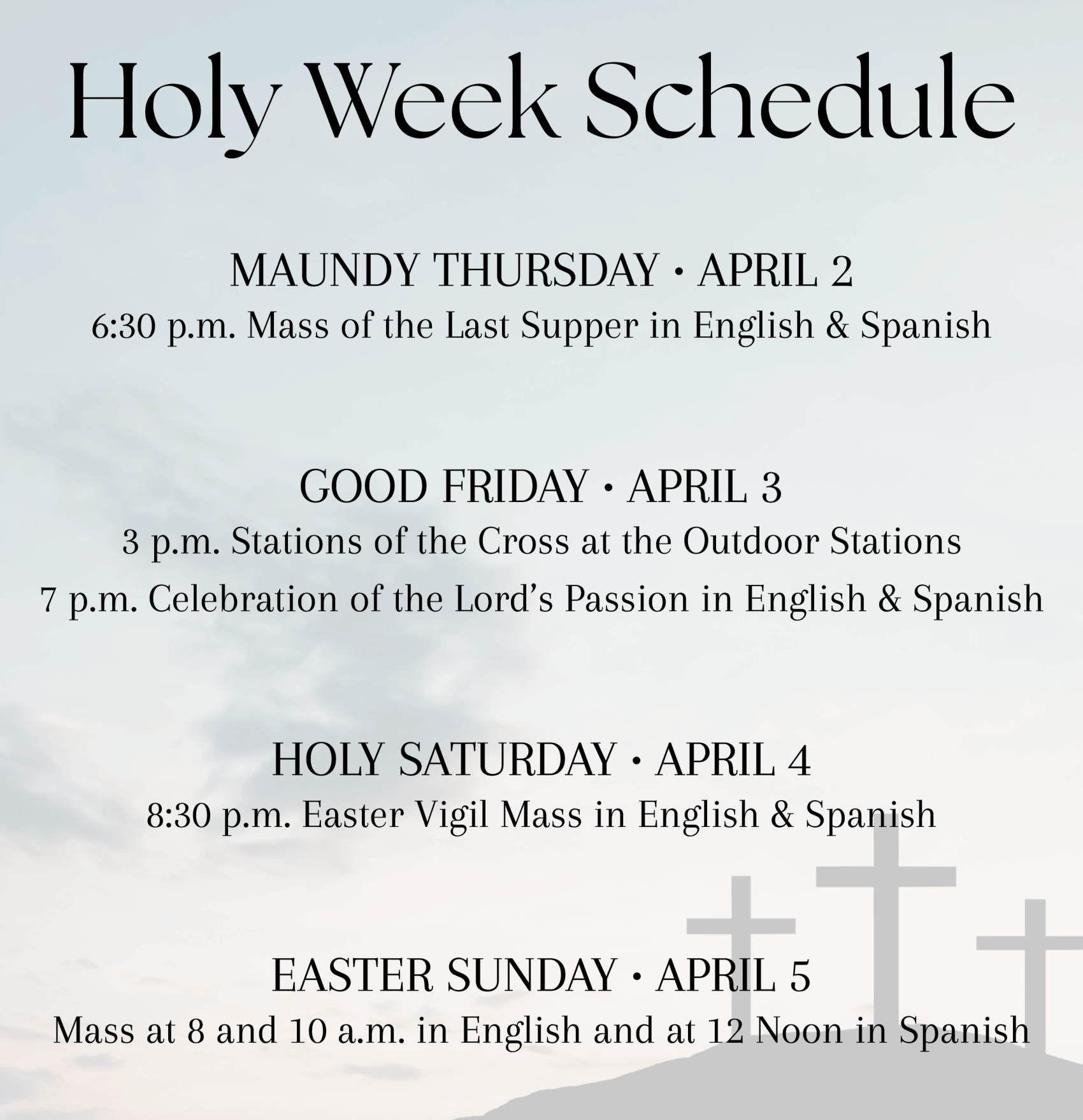 Holy Week Schedule

MAUNDY THURSDAY • APRIL 2
6:30 p.m. Mass of the Last Supper in English & Spanish

GOOD FRIDAY • APRIL 3
3 p.m. Stations of the Cross at the Outdoor Stations
7 p.m. Celebration of the Lord's Passion in English & Spanish

HOLY SATURDAY • APRIL 4
8:30 p.m. Easter Vigil Mass in English & Spanish

EASTER SUNDAY • APRIL 5
Mass at 8 and 10 a.m. in English and at 12 Noon in Spanish